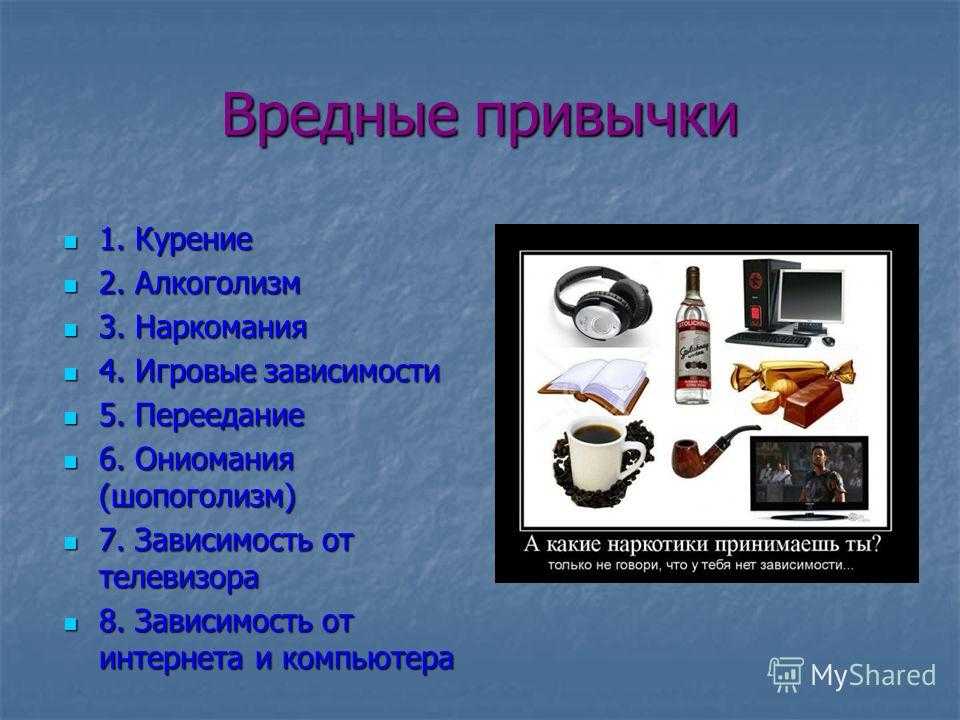 Вредные привычки

1. Курение
2. Алкоголизм
3. Наркомания
4. Игровые зависимости
5. Переедание
6. Ониомания (шопоголизм)
7. Зависимость от телевизора
8. Зависимость от интернета и компьютера

STOLICHNAYA

А какие наркотики принимаешь ты?
только не говори, что у тебя нет зависимости...

MyShared